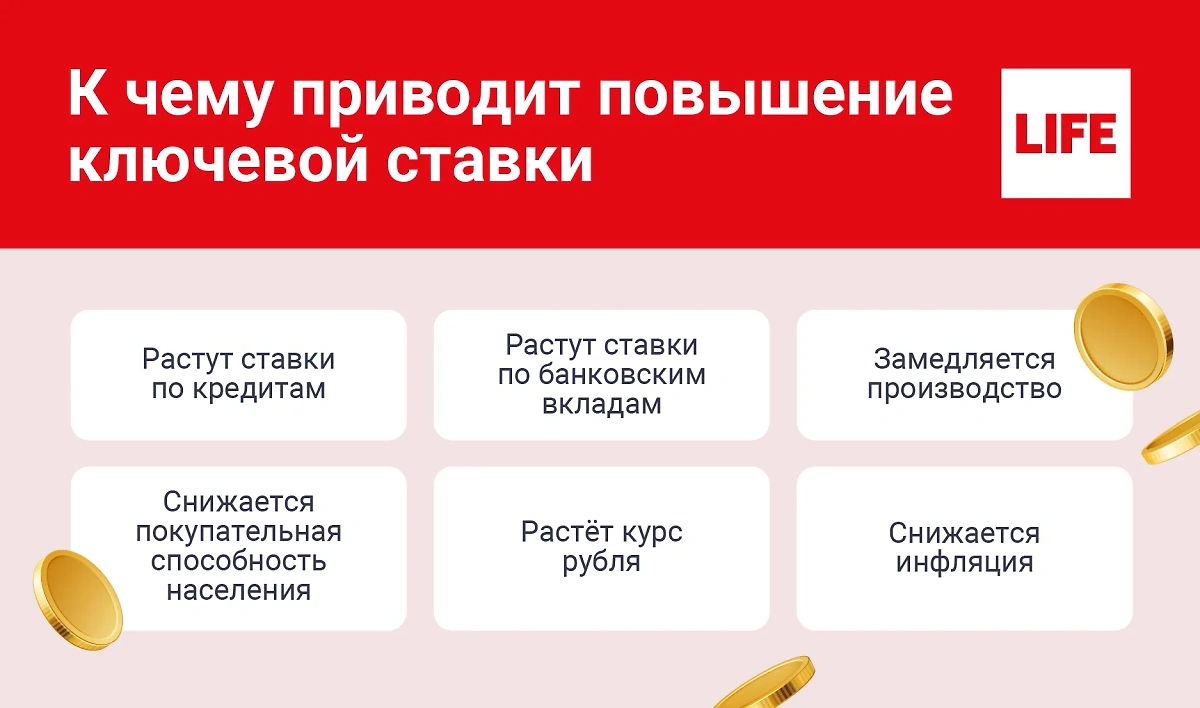 К чему приводит повышение ключевой ставки

LIFE

Растут ставки по кредитам

Растут ставки по банковским вкладам

Замедляется производство

Снижается покупательная способность населения

Растёт курс рубля

Снижается инфляция